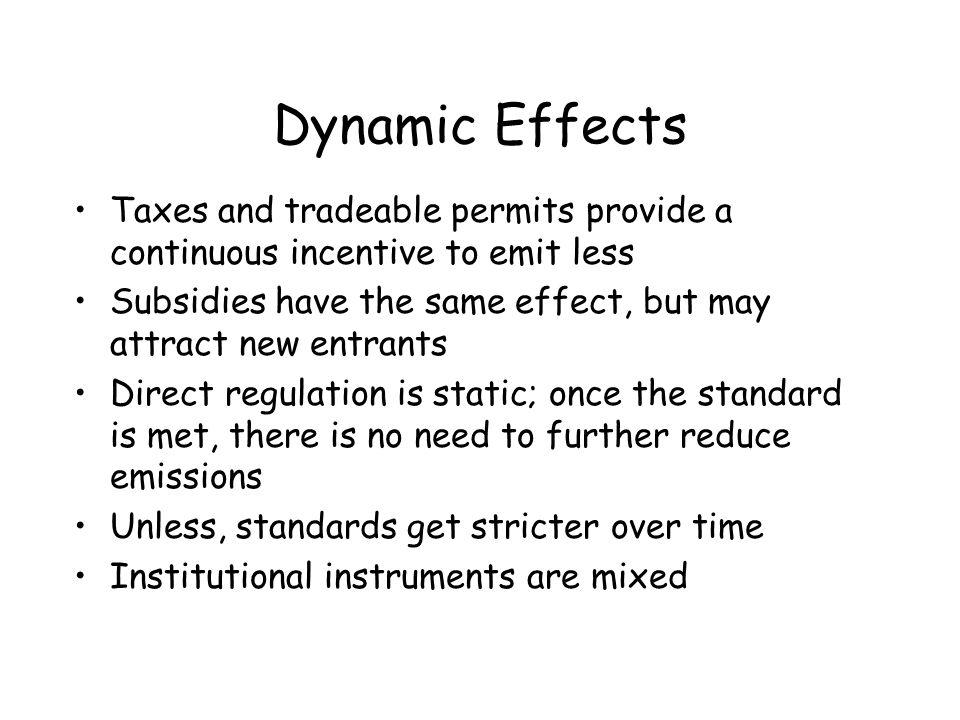 Dynamic Effects

• Taxes and tradeable permits provide a continuous incentive to emit less
• Subsidies have the same effect, but may attract new entrants
• Direct regulation is static; once the standard is met, there is no need to further reduce emissions
• Unless, standards get stricter over time
• Institutional instruments are mixed